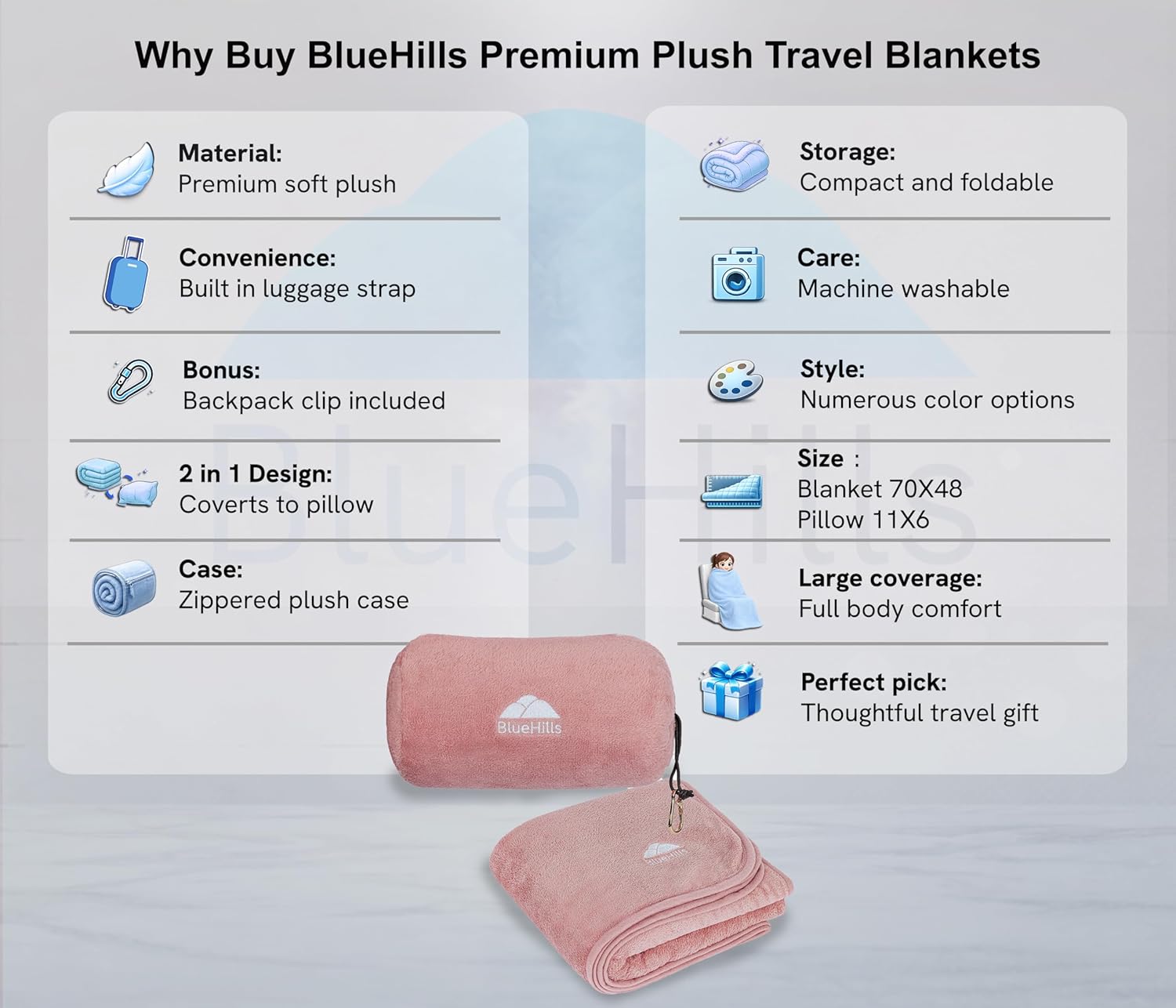 Why Buy BlueHills Premium Plush Travel Blankets

Material:
Premium soft plush

Convenience:
Built in luggage strap

Bonus:
Backpack clip included

2 in 1 Design:
Coverts to pillow

Case:
Zippered plush case

Storage:
Compact and foldable

Care:
Machine washable

Style:
Numerous color options

Size :
Blanket 70X48
Pillow 11X6

Large coverage:
Full body comfort

Perfect pick:
Thoughtful travel gift

BlueHills

BlueHills

BlueHills